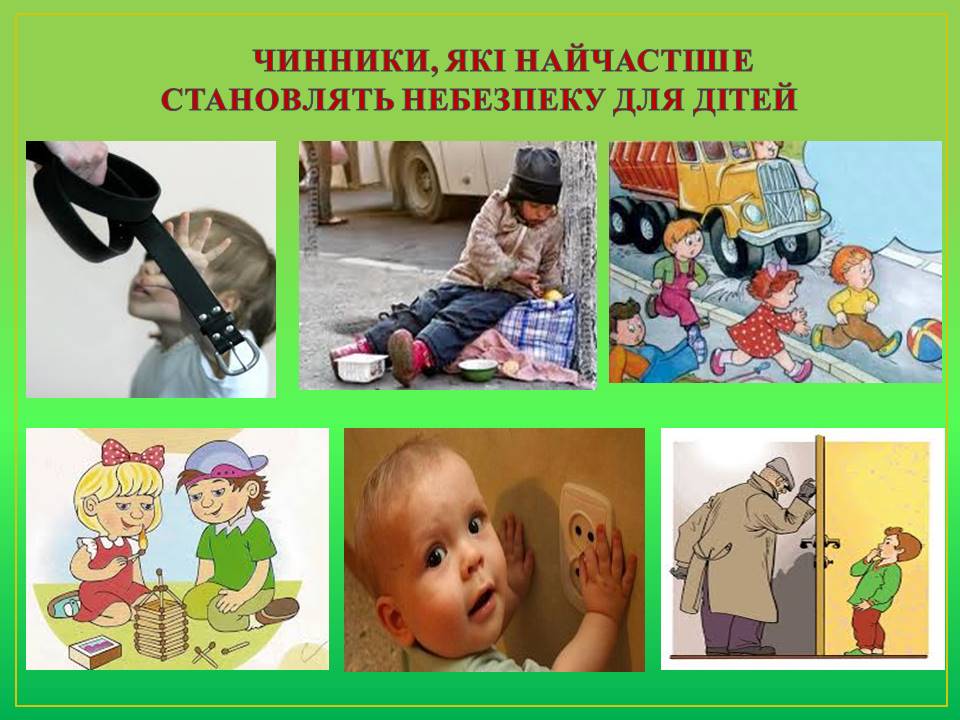 ЧИННИКИ, ЯКІ НАЙЧАСТІШЕ
СТАНОВЛЯТЬ НЕБЕЗПЕКУ ДЛЯ ДІТЕЙ